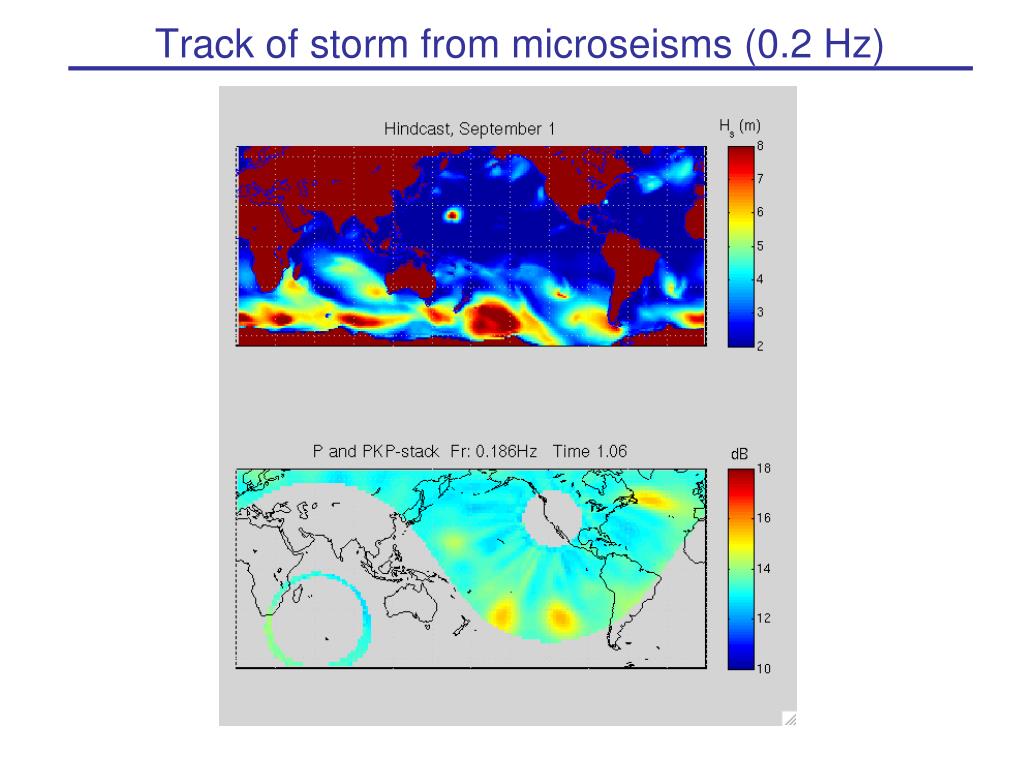 Track of storm from microseisms (0.2 Hz)

Hindcast, September 1

$H_s$ (m)

8
7
6
5
4
3
2

P and PKP-stack Fr: 0.186Hz Time 1.06

dB

18
16
14
12
10